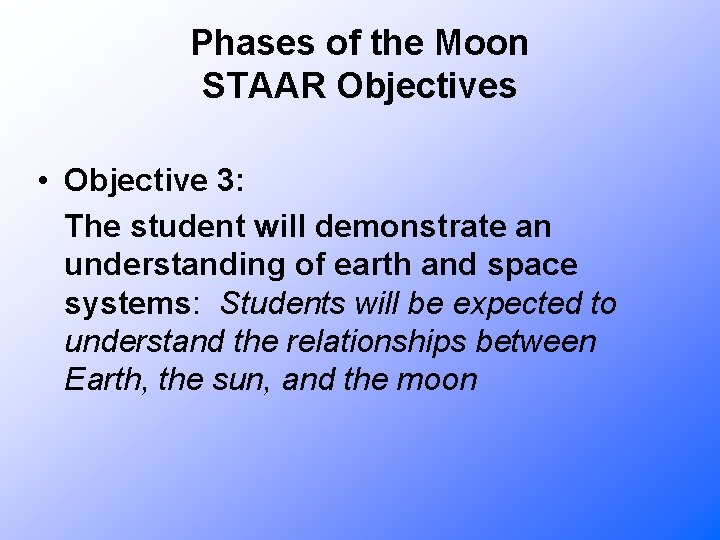 Phases of the Moon
STAAR Objectives

• Objective 3:

The student will demonstrate an understanding of earth and space systems: Students will be expected to understand the relationships between Earth, the sun, and the moon